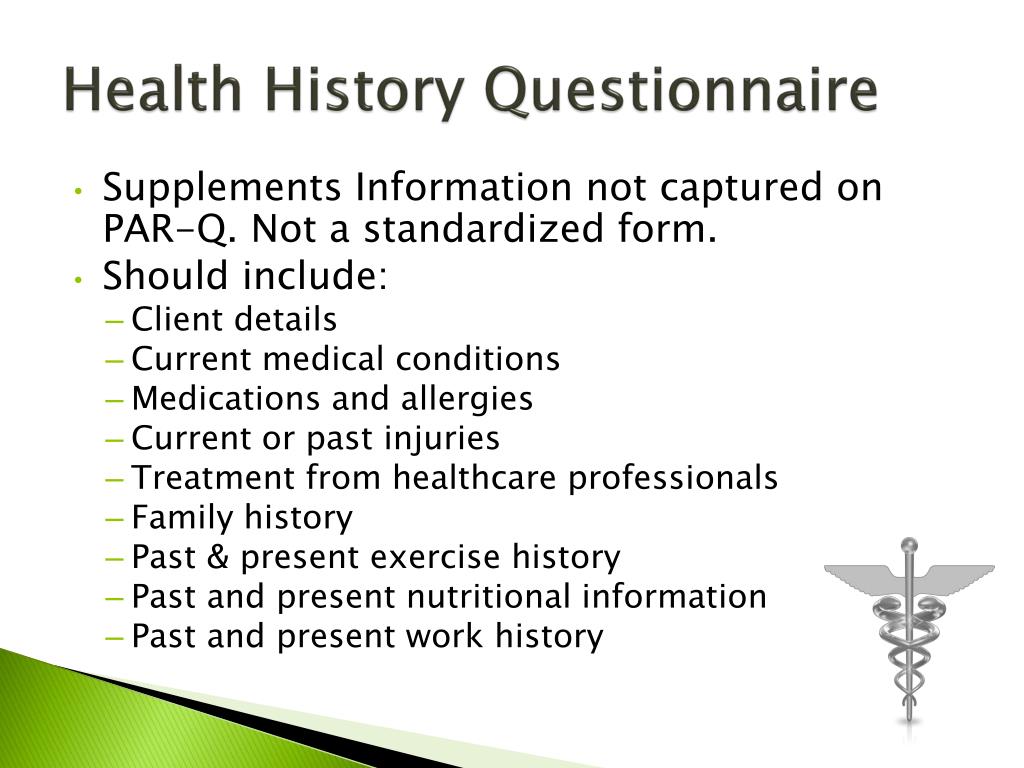 Health History Questionnaire

• Supplements Information not captured on PAR-Q. Not a standardized form.
• Should include:
– Client details
– Current medical conditions
– Medications and allergies
– Current or past injuries
– Treatment from healthcare professionals
– Family history
– Past & present exercise history
– Past and present nutritional information
– Past and present work history